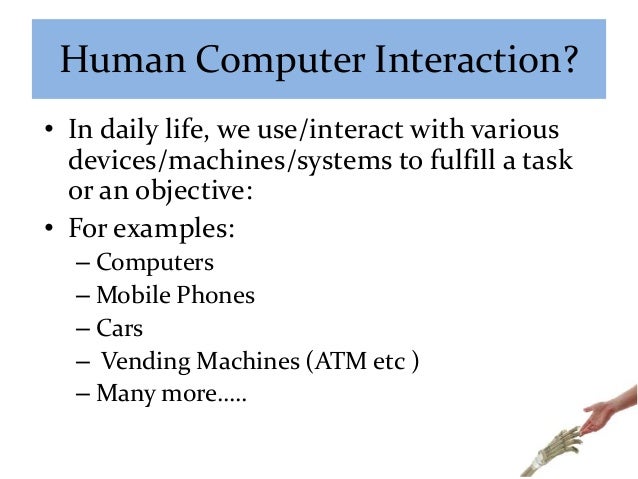 Human Computer Interaction?

• In daily life, we use/interact with various devices/machines/systems to fulfill a task or an objective:

• For examples:
– Computers
– Mobile Phones
– Cars
– Vending Machines (ATM etc )
– Many more…..